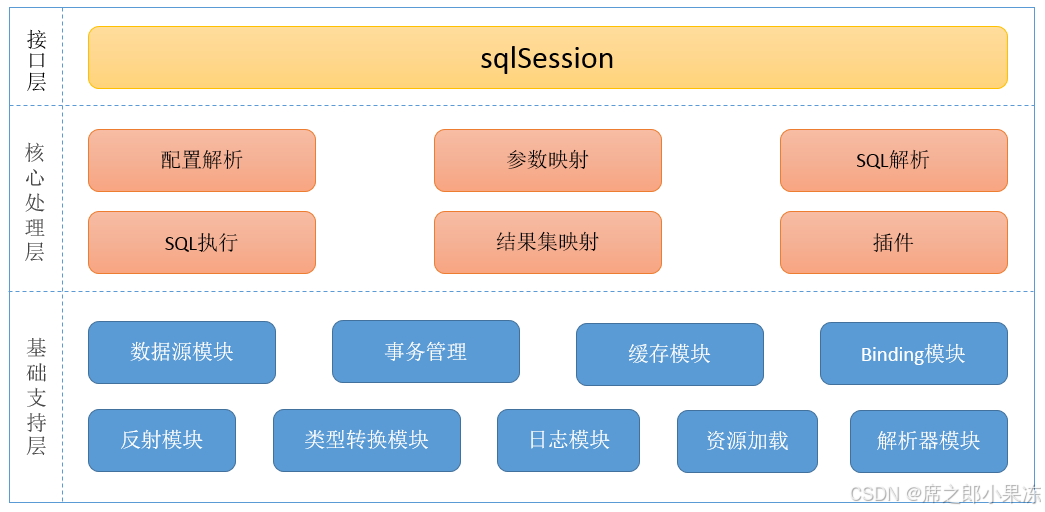 接口层

sqlSession

核心处理层

配置解析

参数映射

SQL解析

SQL执行

结果集映射

插件

基础支持层

数据源模块

事务管理

缓存模块

Binding模块

反射模块

类型转换模块

日志模块

资源加载

解析器模块

CSDN @席之郎小果冻